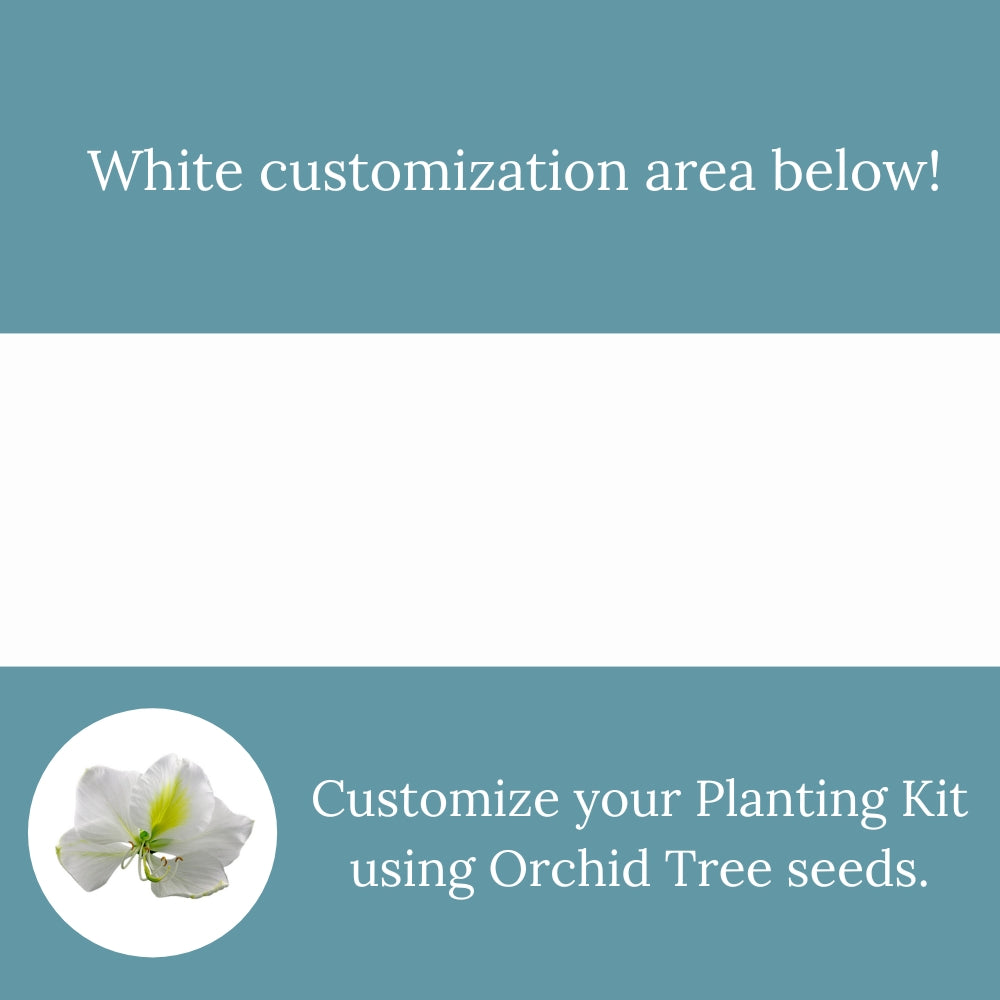 White customization area below!

Customize your Planting Kit using Orchid Tree seeds.